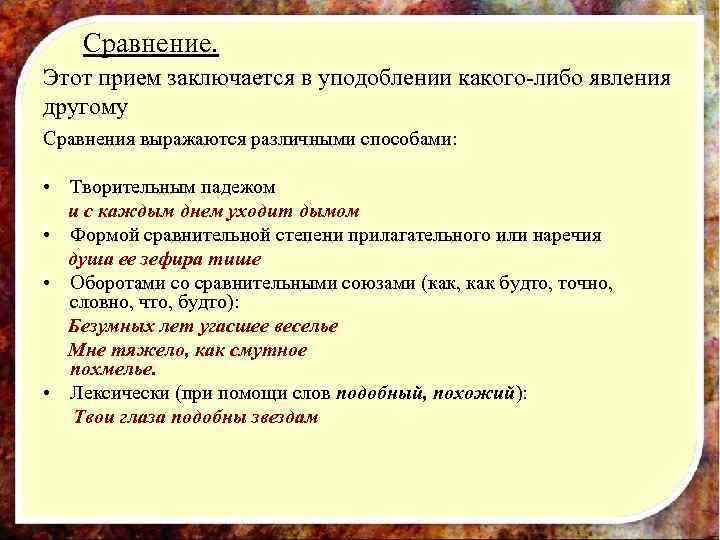 Сравнение.

Этот прием заключается в уподоблении какого-либо явления другому

Сравнения выражаются различными способами:

• Творительным падежом
и с каждым днем уходит дымом
• Формой сравнительной степени прилагательного или наречия
душа ее зефира тише
• Оборотами со сравнительными союзами (как, как будто, точно, словно, что, будто):
Безумных лет угасшее веселье
Мне тяжело, как смутное похмелье.
• Лексически (при помощи слов подобный, похожий):
Твои глаза подобны звездам